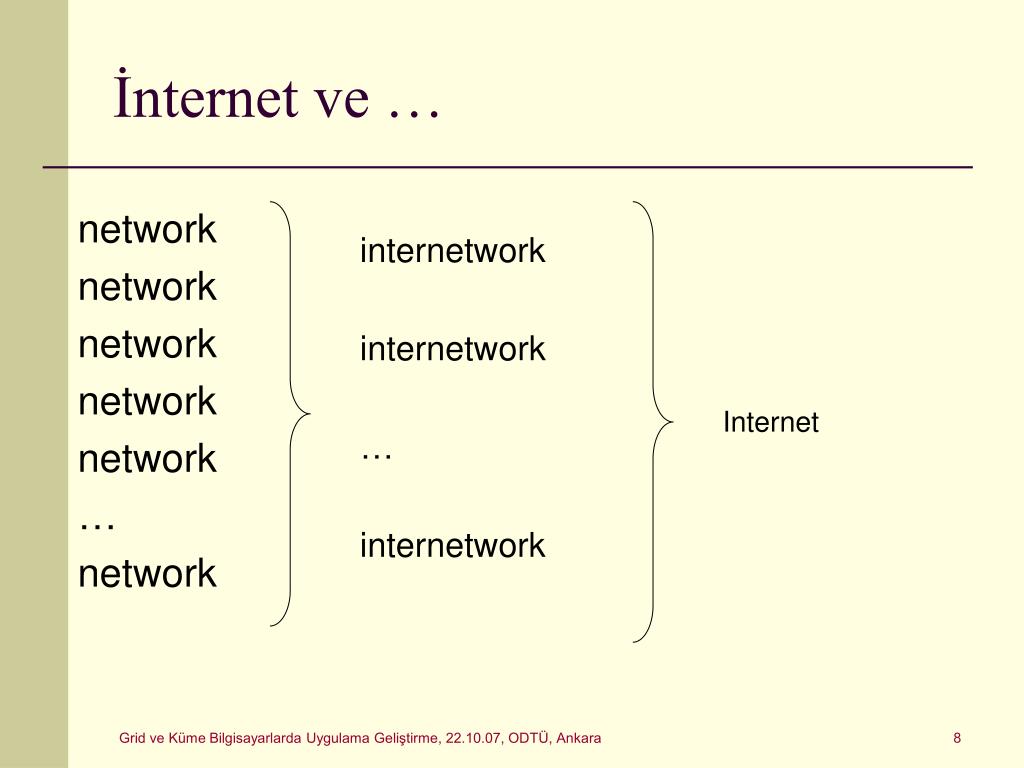 İnternet ve …

network
network
network
network
network
…
network

internetwork

internetwork

…

internetwork

Internet

Grid ve Küme Bilgisayarlarda Uygulama Geliştirme, 22.10.07, ODTÜ, Ankara

8